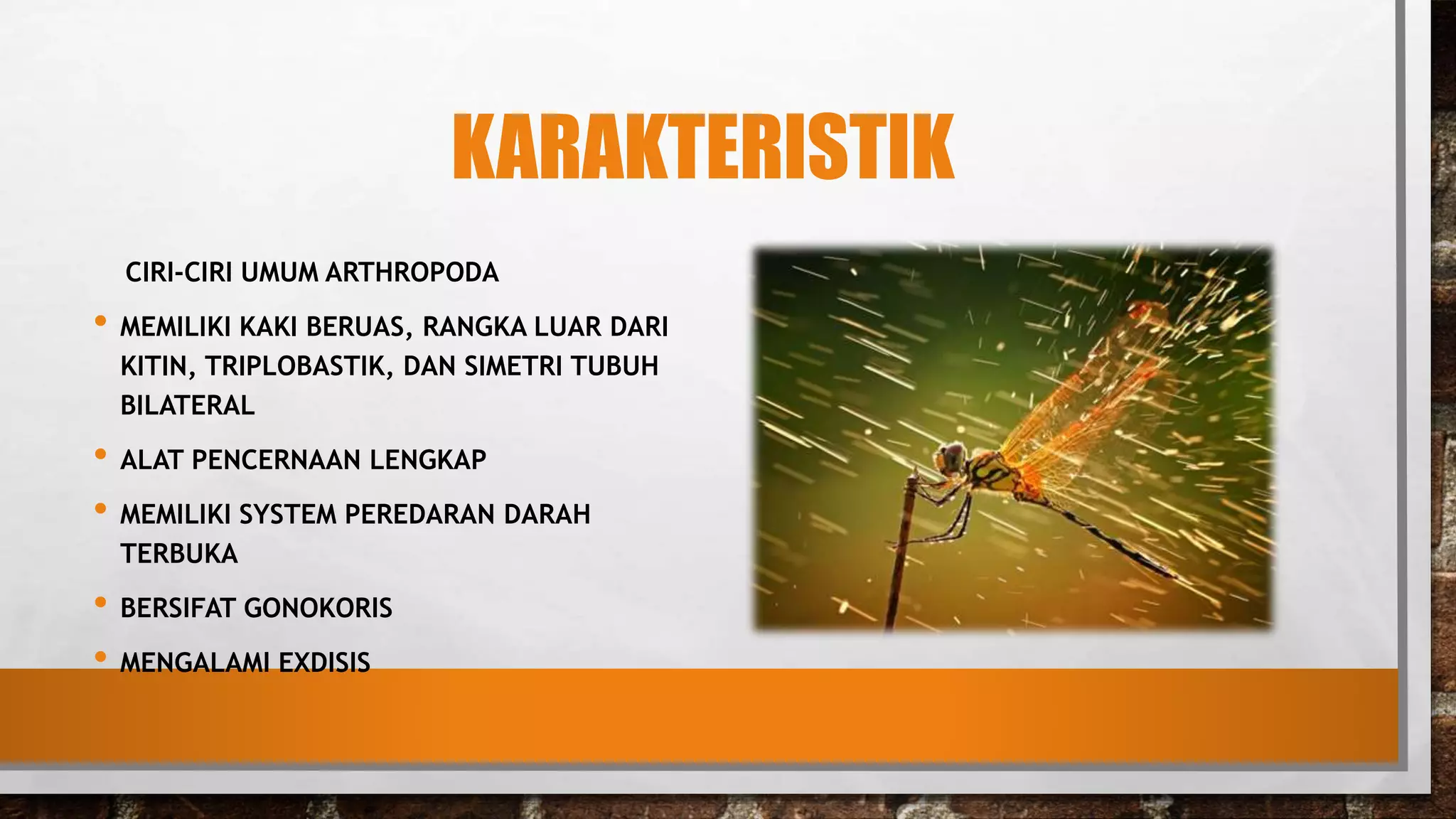 KARAKTERISTIK

CIRI-CIRI UMUM ARTHROPODA

• MEMILIKI KAKI BERUAS, RANGKA LUAR DARI KITIN, TRIPLOBASTIK, DAN SIMETRI TUBUH BILATERAL

• ALAT PENCERNAAN LENGKAP

• MEMILIKI SYSTEM PEREDARAN DARAH TERBUKA

• BERSIFAT GONOKORIS

• MENGALAMI EXDISIS